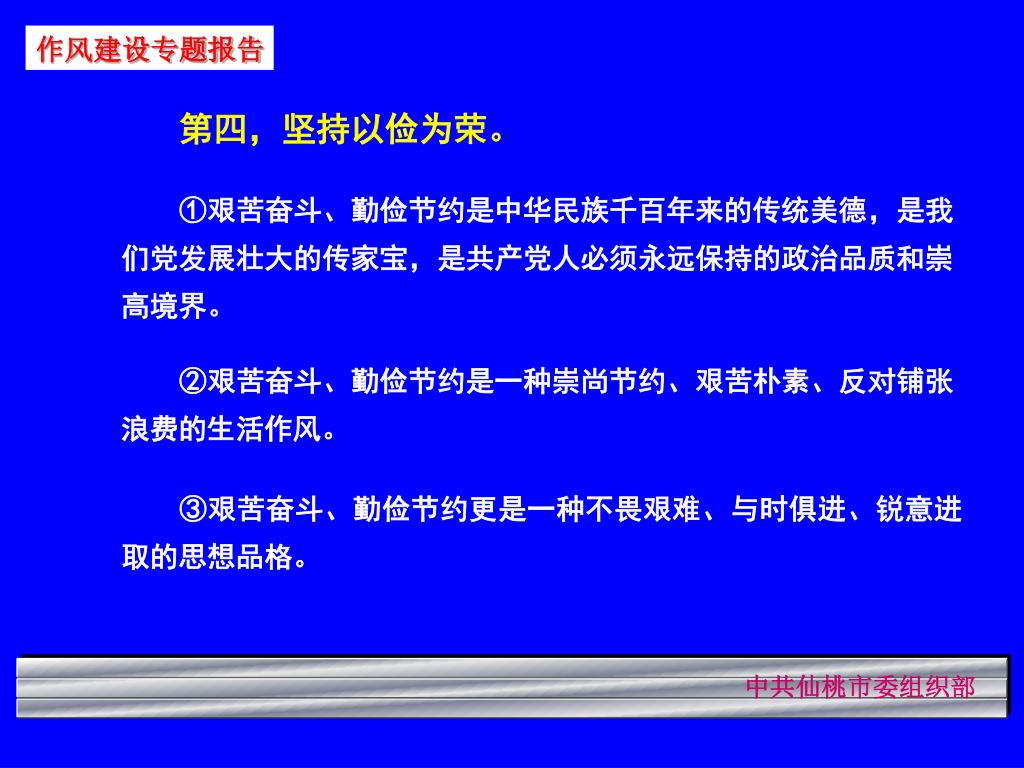 作风建设专题报告

第四，坚持以俭为荣。

①艰苦奋斗、勤俭节约是中华民族千百年来的传统美德，是我们党发展壮大的传家宝，是共产党人必须永远保持的政治品质和崇高境界。

②艰苦奋斗、勤俭节约是一种崇尚节约、艰苦朴素、反对铺张浪费的生活作风。

③艰苦奋斗、勤俭节约更是一种不畏艰难、与时俱进、锐意进取的思想品格。

中共仙桃市委组织部